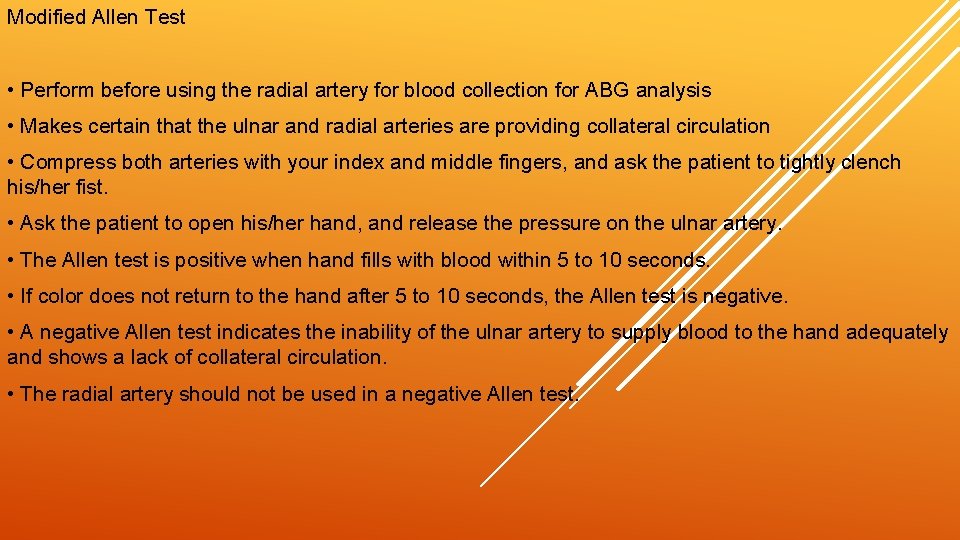 Modified Allen Test

• Perform before using the radial artery for blood collection for ABG analysis

• Makes certain that the ulnar and radial arteries are providing collateral circulation

• Compress both arteries with your index and middle fingers, and ask the patient to tightly clench his/her fist.

• Ask the patient to open his/her hand, and release the pressure on the ulnar artery.

• The Allen test is positive when hand fills with blood within 5 to 10 seconds.

• If color does not return to the hand after 5 to 10 seconds, the Allen test is negative.

• A negative Allen test indicates the inability of the ulnar artery to supply blood to the hand adequately and shows a lack of collateral circulation.

• The radial artery should not be used in a negative Allen test.